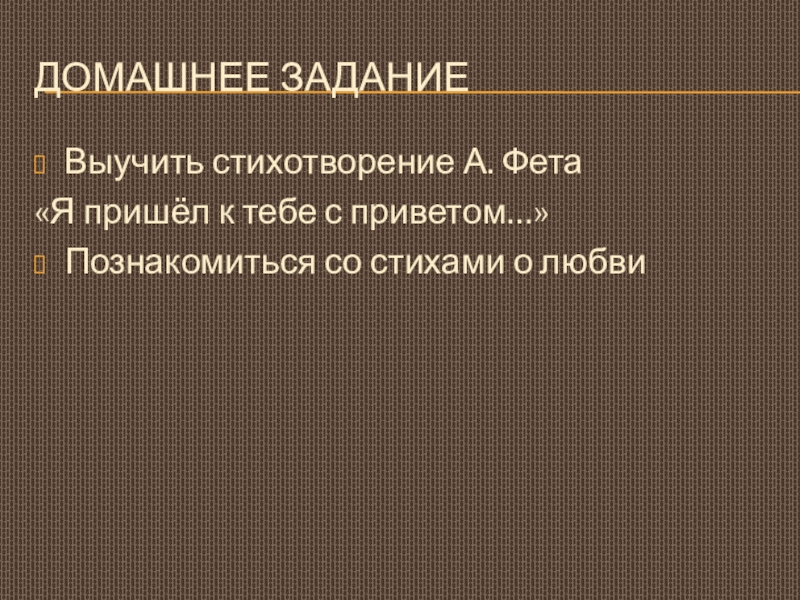 ДОМАШНЕЕ ЗАДАНИЕ

Выучить стихотворение А. Фета «Я пришёл к тебе с приветом...»

Познакомиться со стихами о любви